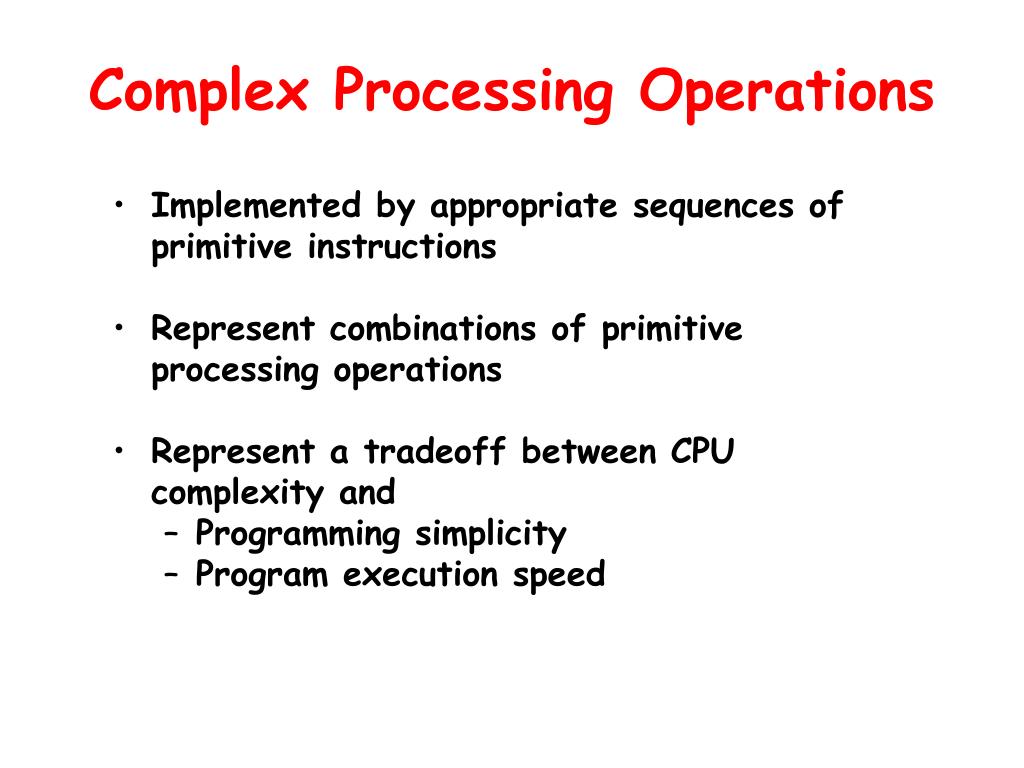 Complex Processing Operations

• Implemented by appropriate sequences of primitive instructions

• Represent combinations of primitive processing operations

• Represent a tradeoff between CPU complexity and
  – Programming simplicity
  – Program execution speed